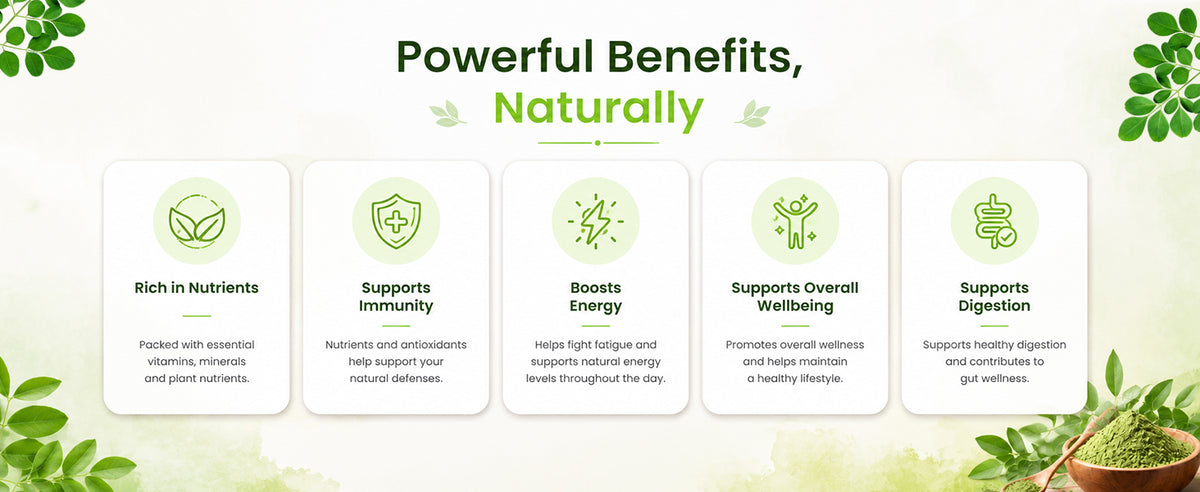 Powerful Benefits,
Naturally

Rich in Nutrients

Packed with essential vitamins, minerals and plant nutrients.

Supports Immunity

Nutrients and antioxidants help support your natural defenses.

Boosts Energy

Helps fight fatigue and supports natural energy levels throughout the day.

Supports Overall Wellbeing

Promotes overall wellness and helps maintain a healthy lifestyle.

Supports Digestion

Supports healthy digestion and contributes to gut wellness.